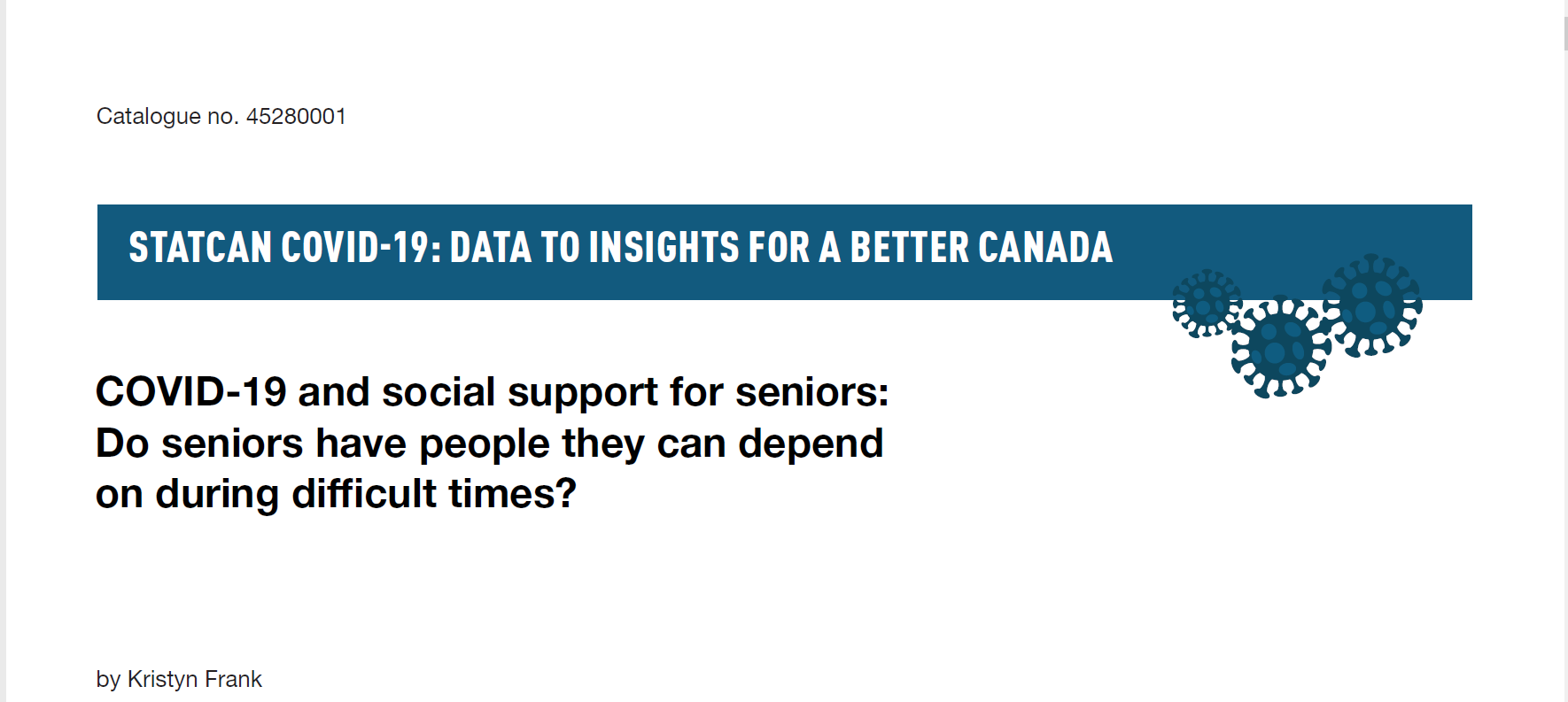 Catalogue no. 45280001

STATCAN COVID-19: DATA TO INSIGHTS FOR A BETTER CANADA

COVID-19 and social support for seniors: Do seniors have people they can depend on during difficult times?

by Kristyn Frank